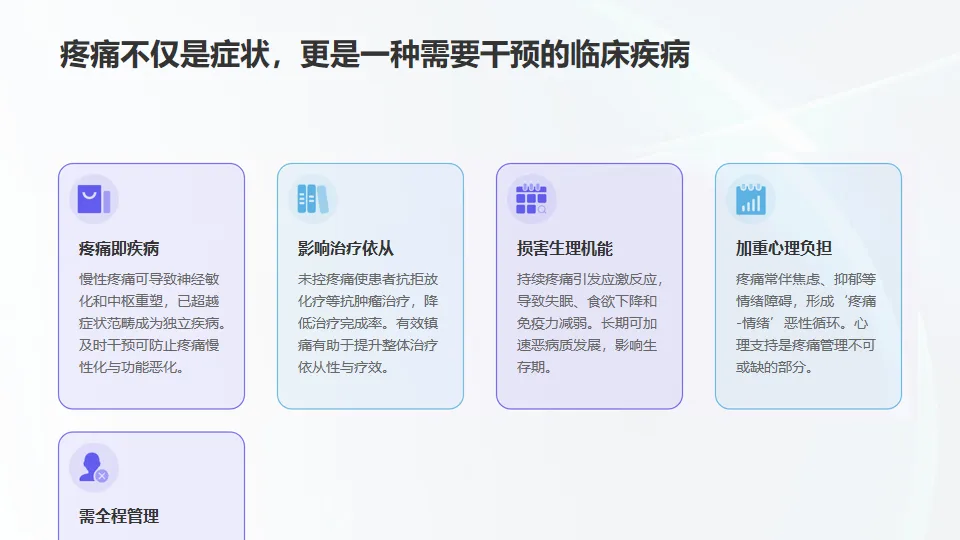 疼痛不仅是症状，更是一种需要干预的临床疾病

疼痛即疾病

慢性疼痛可导致神经敏化和中枢重塑，已超越症状范畴成为独立疾病。及时干预可防止疼痛慢性化与功能恶化。

影响治疗依从

未控疼痛使患者抗拒放化疗等抗肿瘤治疗，降低治疗完成率。有效镇痛有助于提升整体治疗依从性与疗效。

损害生理机能

持续疼痛引发应激反应，导致失眠、食欲下降和免疫力减弱。长期可加速恶病质发展，影响生存期。

加重心理负担

疼痛常伴焦虑、抑郁等情绪障碍，形成‘疼痛-情绪’恶性循环。心理支持是疼痛管理不可或缺的部分。

需全程管理